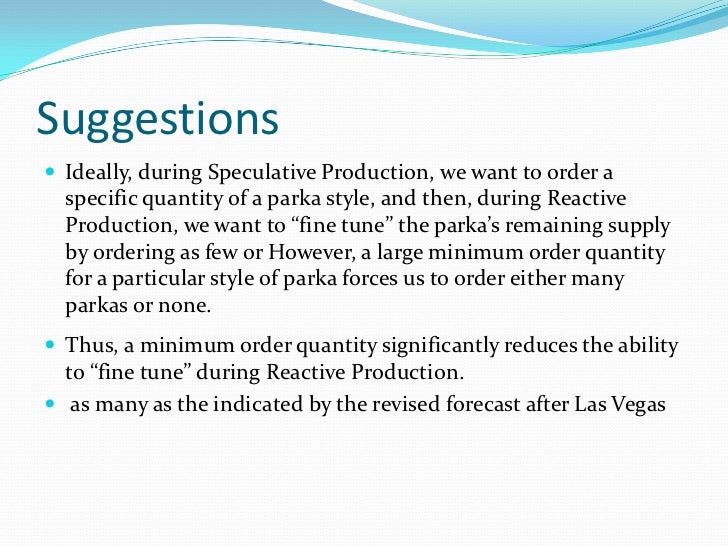 Suggestions

Ideally, during Speculative Production, we want to order a specific quantity of a parka style, and then, during Reactive Production, we want to “fine tune” the parka’s remaining supply by ordering as few or However, a large minimum order quantity for a particular style of parka forces us to order either many parkas or none.

Thus, a minimum order quantity significantly reduces the ability to “fine tune” during Reactive Production.

as many as the indicated by the revised forecast after Las Vegas